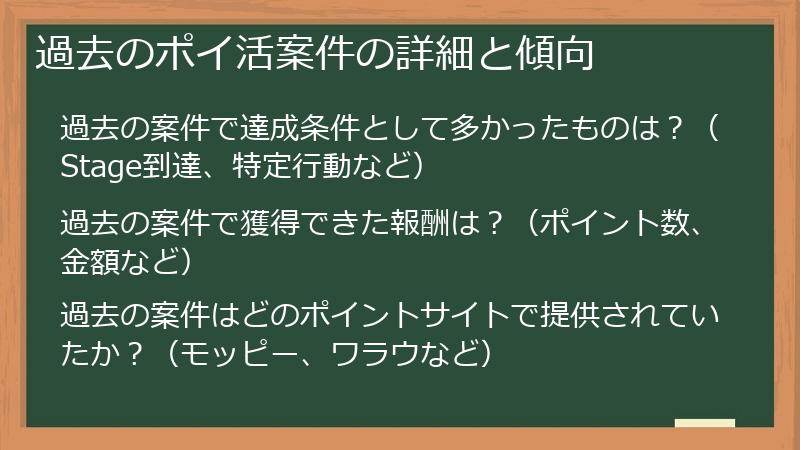 過去のポイ活案件の詳細と傾向

過去の案件で達成条件として多かったものは？（Stage到達、特定行動など）

過去の案件で獲得できた報酬は？（ポイント数、金額など）

過去の案件はどのポイントサイトで提供されていたか？（モッピー、ワラウなど）